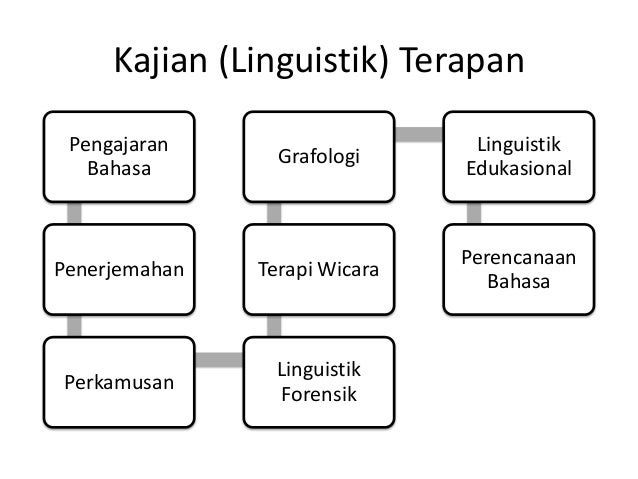 Kajian (Linguistik) Terapan

Pengajaran Bahasa

Penerjemahan

Perkamusan

Linguistik Forensik

Terapi Wicara

Grafologi

Linguistik Edukasional

Perencanaan Bahasa